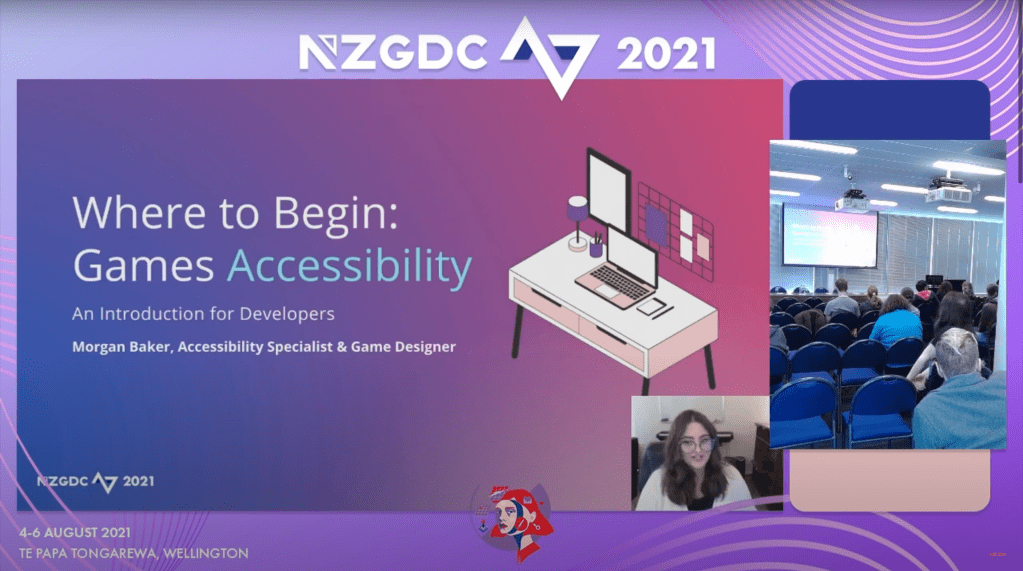 NZGDC 2021

Where to Begin: Games Accessibility

An Introduction for Developers

Morgan Baker, Accessibility Specialist & Game Designer

NZGDC 2021

4-6 AUGUST 2021
TE PAPA TONGAREWA, WELLINGTON